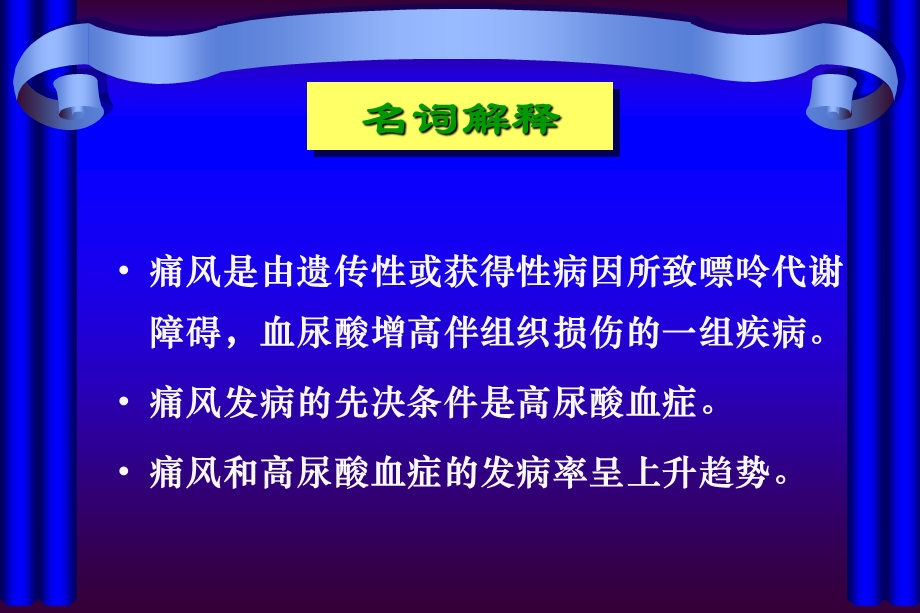 名词解释

• 痛风是由遗传性或获得性病因所致嘌呤代谢障碍，血尿酸增高伴组织损伤的一组疾病。

• 痛风发病的先决条件是高尿酸血症。

• 痛风和高尿酸血症的发病率呈上升趋势。